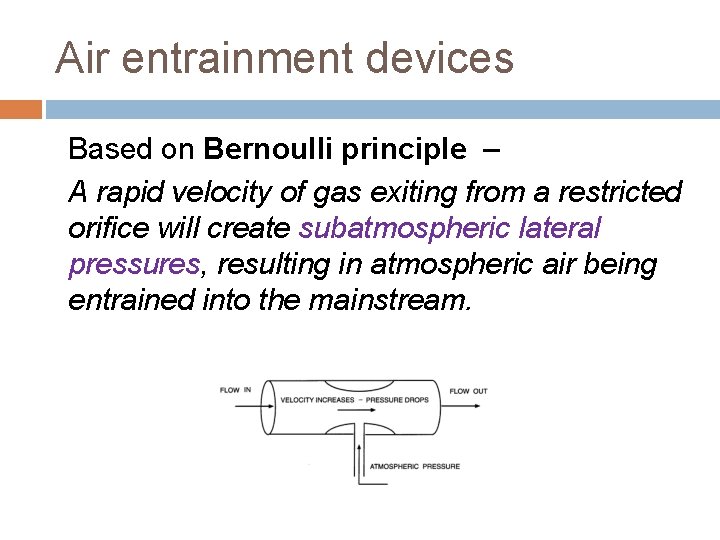 Air entrainment devices

Based on Bernoulli principle –

A rapid velocity of gas exiting from a restricted orifice will create subatmospheric lateral pressures, resulting in atmospheric air being entrained into the mainstream.

FLOW IN

VELOCITY INCREASES – PRESSURE DROPS

FLOW OUT

ATMOSPHERIC PRESSURE